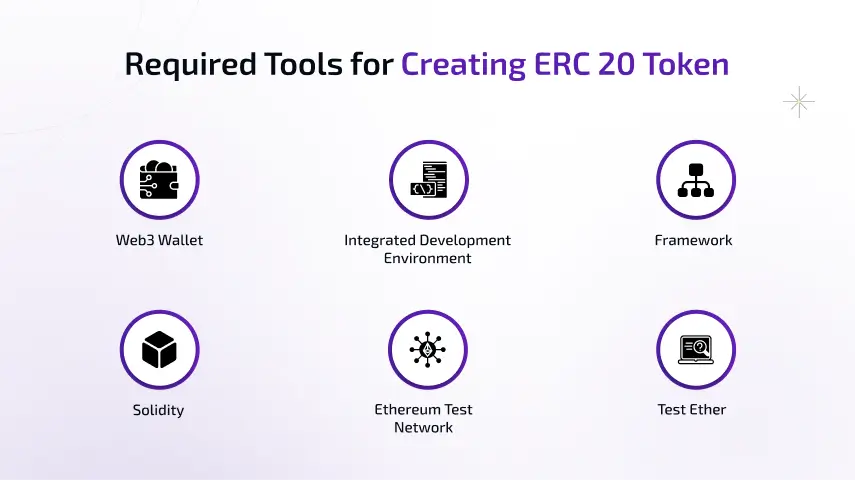 Required Tools for Creating ERC 20 Token

Web3 Wallet

Integrated Development Environment

Framework

Solidity

Ethereum Test Network

Test Ether